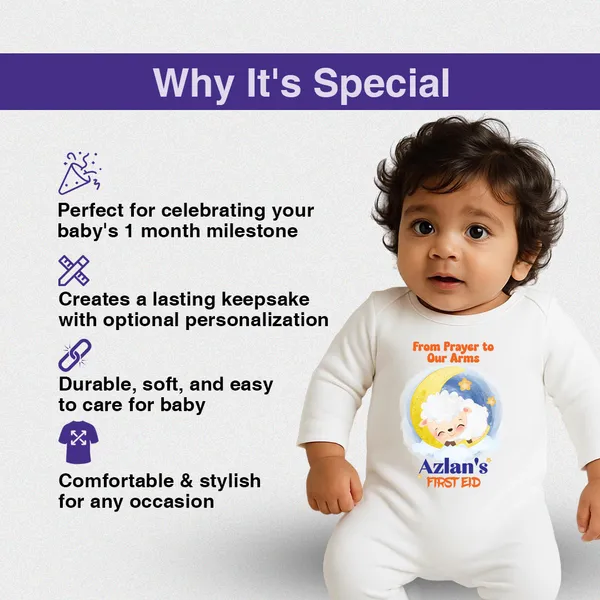 Why It's Special

Perfect for celebrating your baby's 1 month milestone

Creates a lasting keepsake with optional personalization

Durable, soft, and easy to care for baby

Comfortable & stylish for any occasion

From Prayer to Our Arms

Azlan's
FIRST EID